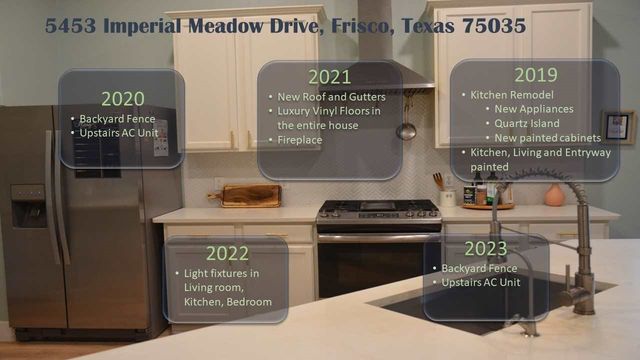 5453 Imperial Meadow Drive, Frisco, Texas 75035

2020
• Backyard Fence
• Upstairs AC Unit

2021
• New Roof and Gutters
• Luxury Vinyl Floors in the entire house
• Fireplace

2019
• Kitchen Remodel
• New Appliances
• Quartz Island
• New painted cabinets
• Kitchen, Living and Entryway painted

2022
• Light fixtures in Living room, Kitchen, Bedroom

2023
• Backyard Fence
• Upstairs AC Unit